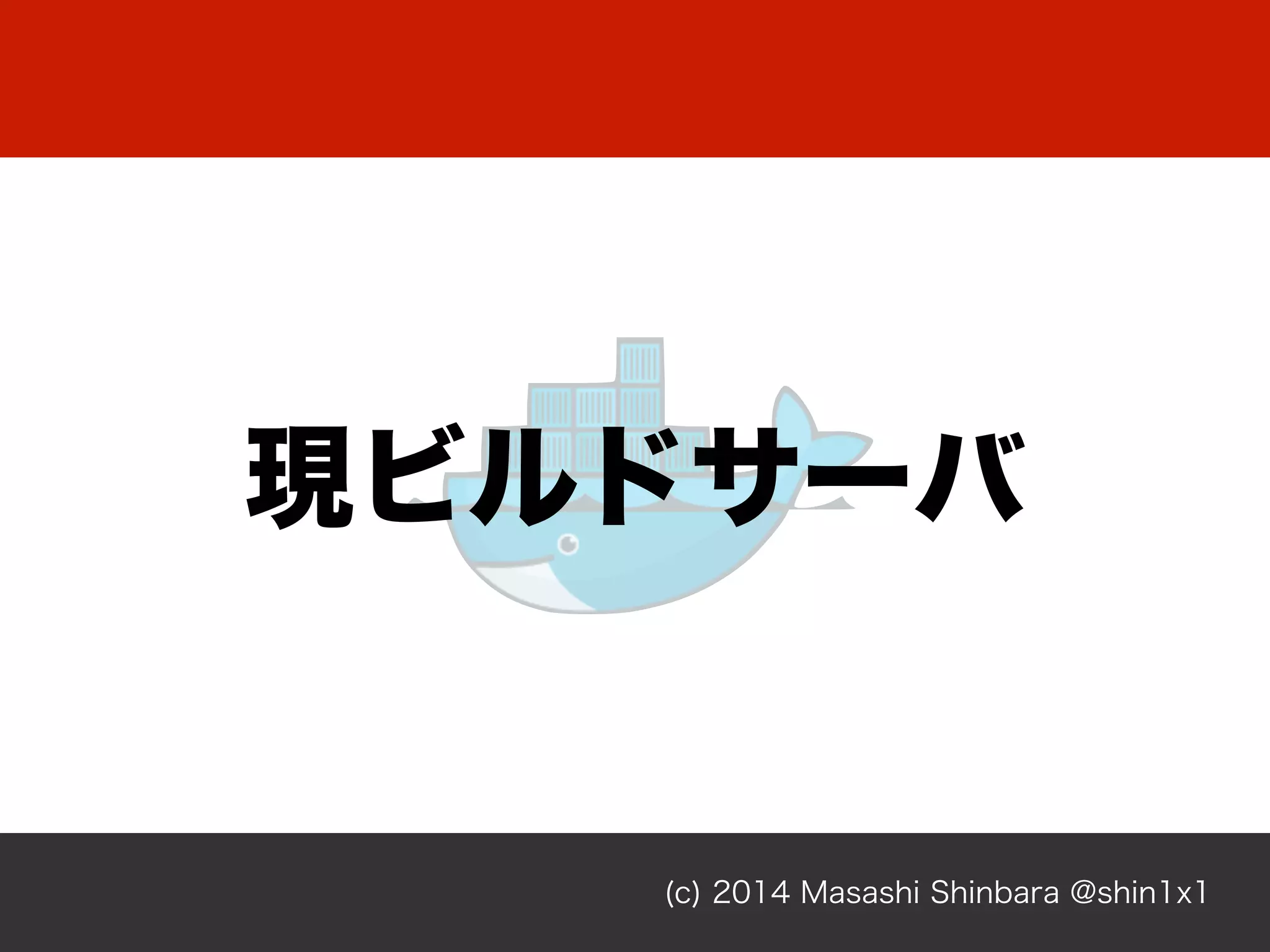 現ビルドサーバ

(c) 2014 Masashi Shinbara @shin1x1